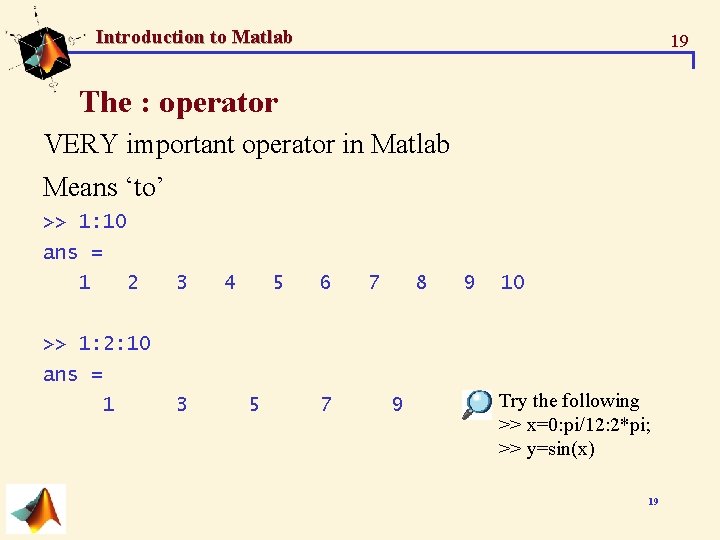 Introduction to Matlab

19

The : operator

VERY important operator in Matlab

Means ‘to’

>> 1:10

ans =

1 2 3 4 5 6 7 8 9 10

>> 1:2:10

ans =

1 3 5 7 9

Try the following
>> x=0:pi/12:2*pi;
>> y=sin(x)

19